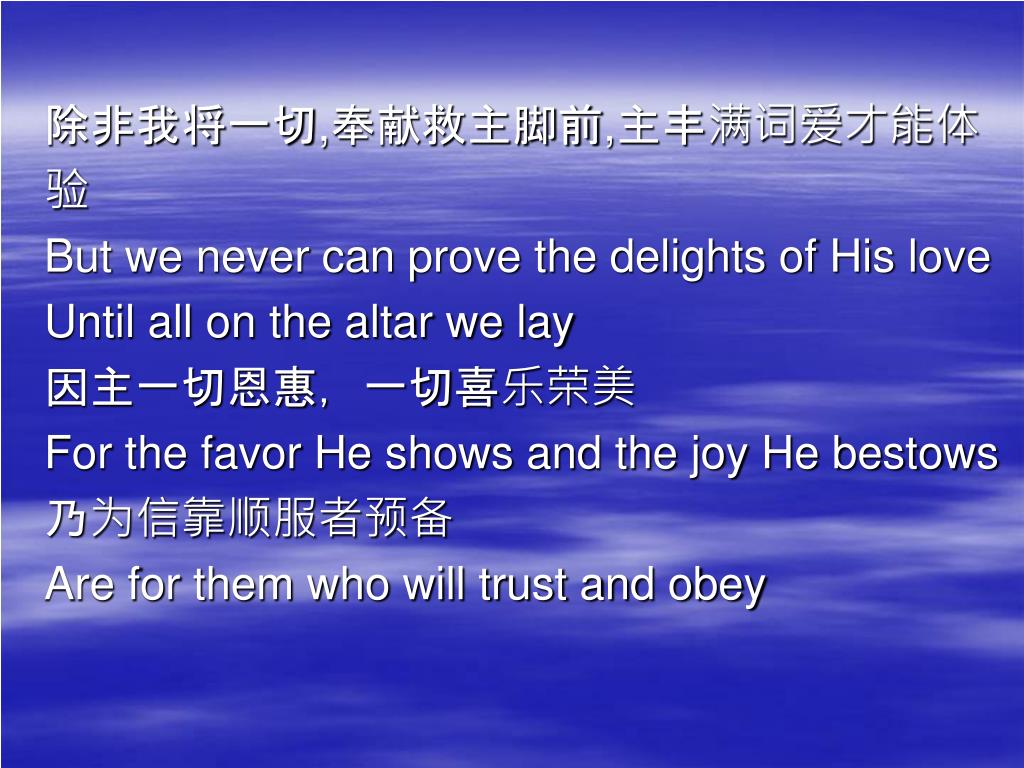 除非我将一切,奉献救主脚前,主丰满词爱才能体验

But we never can prove the delights of His love

Until all on the altar we lay

因主一切恩惠，一切喜乐荣美

For the favor He shows and the joy He bestows

乃为信靠顺服者预备

Are for them who will trust and obey